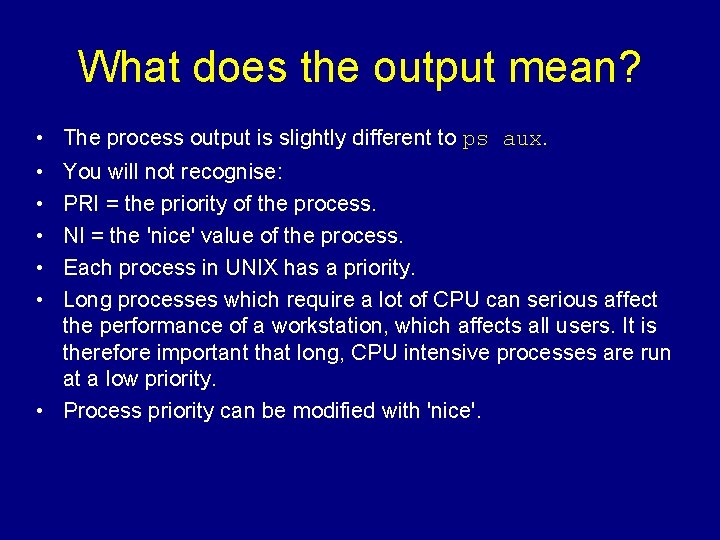 What does the output mean?

• The process output is slightly different to ps aux.
• You will not recognise:
• PRI = the priority of the process.
• NI = the 'nice' value of the process.
• Each process in UNIX has a priority.
• Long processes which require a lot of CPU can serious affect the performance of a workstation, which affects all users. It is therefore important that long, CPU intensive processes are run at a low priority.
• Process priority can be modified with 'nice'.